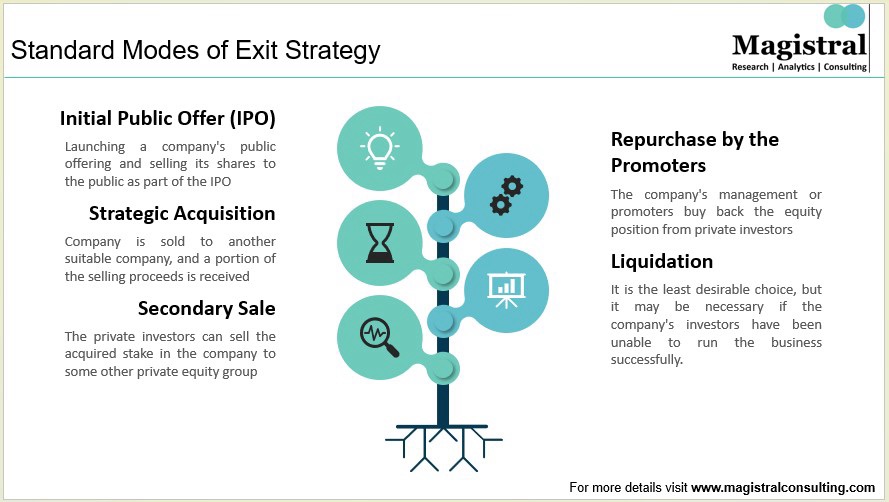 Standard Modes of Exit Strategy

Magistral
Research | Analytics | Consulting

Initial Public Offer (IPO)
Launching a company's public offering and selling its shares to the public as part of the IPO

Strategic Acquisition
Company is sold to another suitable company, and a portion of the selling proceeds is received

Secondary Sale
The private investors can sell the acquired stake in the company to some other private equity group

Repurchase by the Promoters
The company's management or promoters buy back the equity position from private investors

Liquidation
It is the least desirable choice, but it may be necessary if the company's investors have been unable to run the business successfully.

For more details visit www.magistralconsulting.com